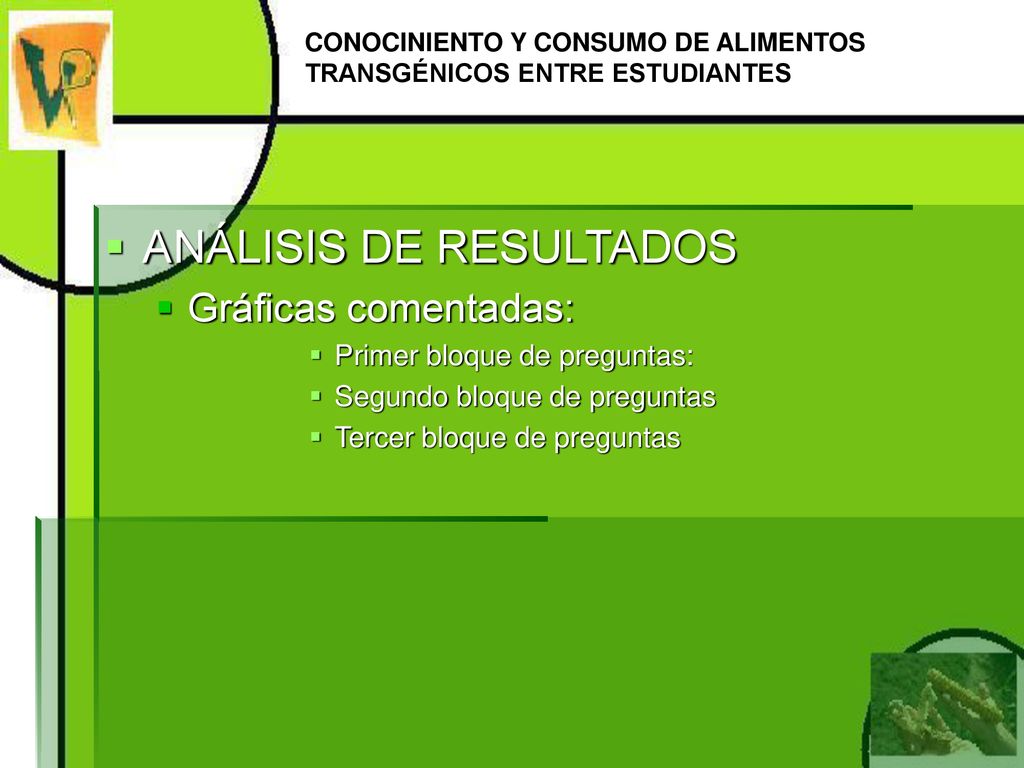 CONOCINIENTO Y CONSUMO DE ALIMENTOS TRANSGÉNICOS ENTRE ESTUDIANTES

ANÁLISIS DE RESULTADOS
Gráficas comentadas:
Primer bloque de preguntas:
Segundo bloque de preguntas
Tercer bloque de preguntas